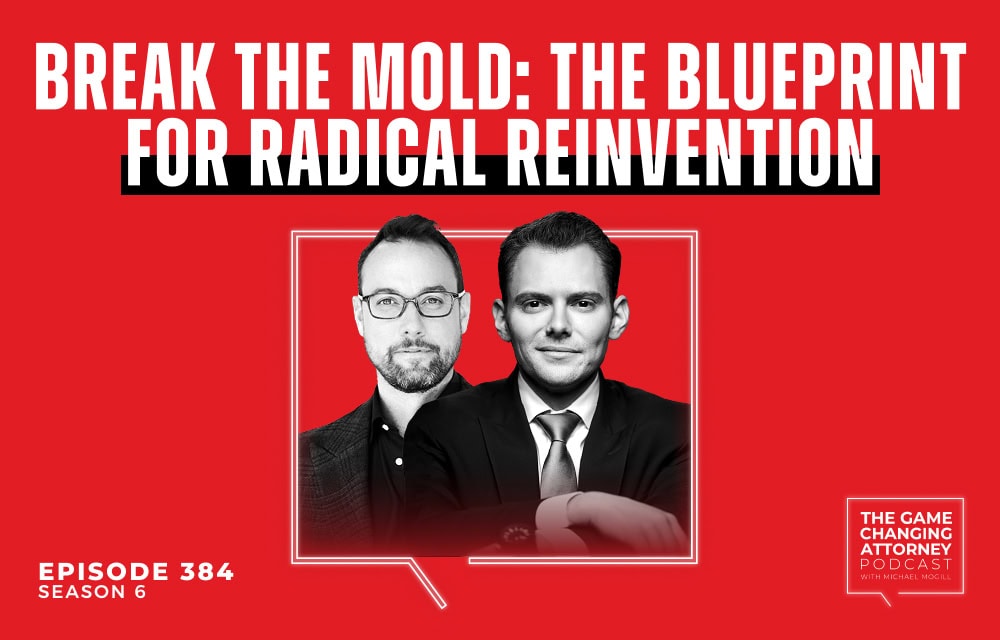 BREAK THE MOLD: THE BLUEPRINT FOR RADICAL REINVENTION

EPISODE 384
SEASON 6

THE GAME CHANGING ATTORNEY PODCAST
WITH MICHAEL MOGILL